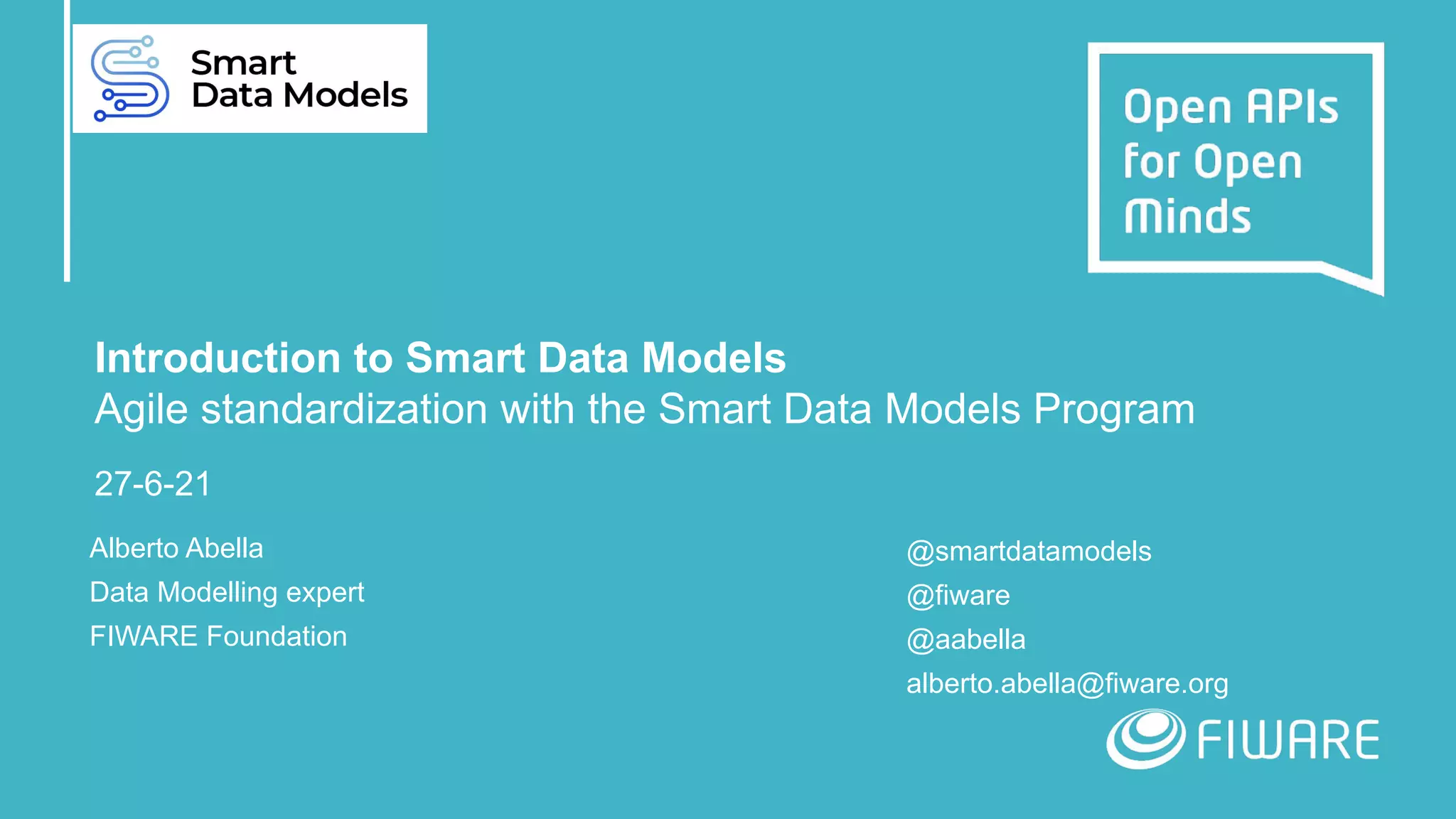 Smart Data Models

Open APIs for Open Minds

Introduction to Smart Data Models
Agile standardization with the Smart Data Models Program

27-6-21

Alberto Abella
Data Modelling expert
FIWARE Foundation

@smartdatamodels
@fiware
@aabella
alberto.abella@fiware.org

FIWARE